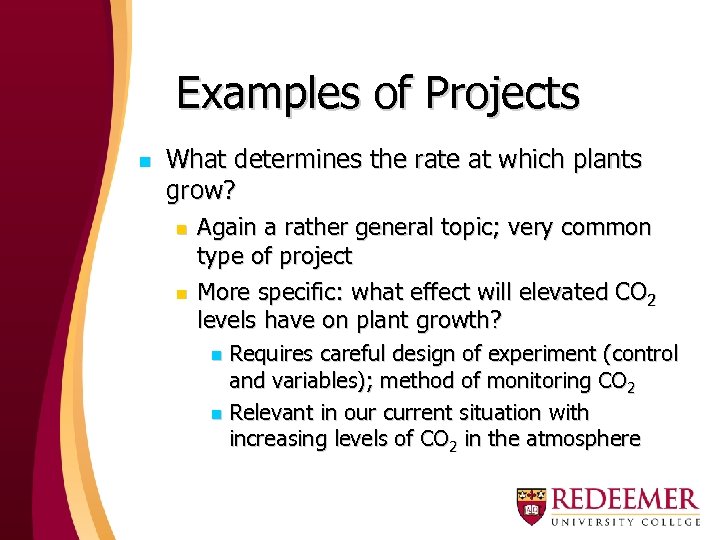 Examples of Projects

What determines the rate at which plants grow?

Again a rather general topic; very common type of project

More specific: what effect will elevated $CO_2$ levels have on plant growth?

Requires careful design of experiment (control and variables); method of monitoring $CO_2$

Relevant in our current situation with increasing levels of $CO_2$ in the atmosphere

REDEEMER
UNIVERSITY COLLEGE